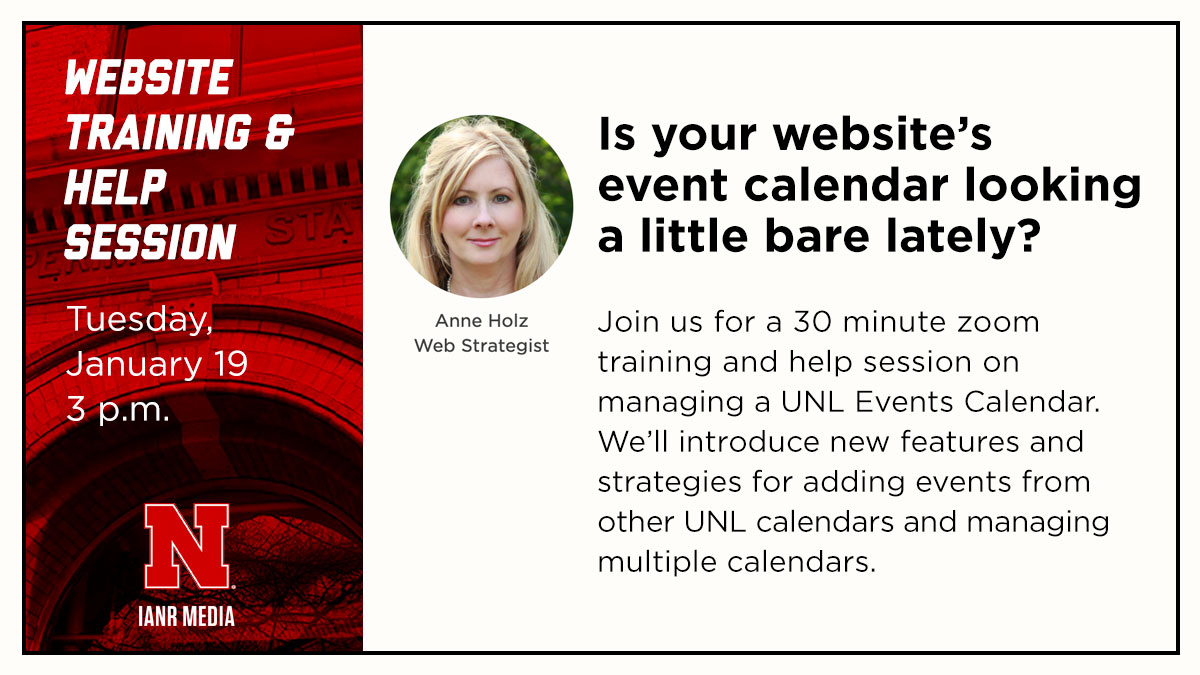 WEBSITE TRAINING & HELP SESSION

Tuesday, January 19 3 p.m.

N

IANR MEDIA

Anne Holz
Web Strategist

Is your website's event calendar looking a little bare lately?

Join us for a 30 minute zoom training and help session on managing a UNL Events Calendar. We'll introduce new features and strategies for adding events from other UNL calendars and managing multiple calendars.